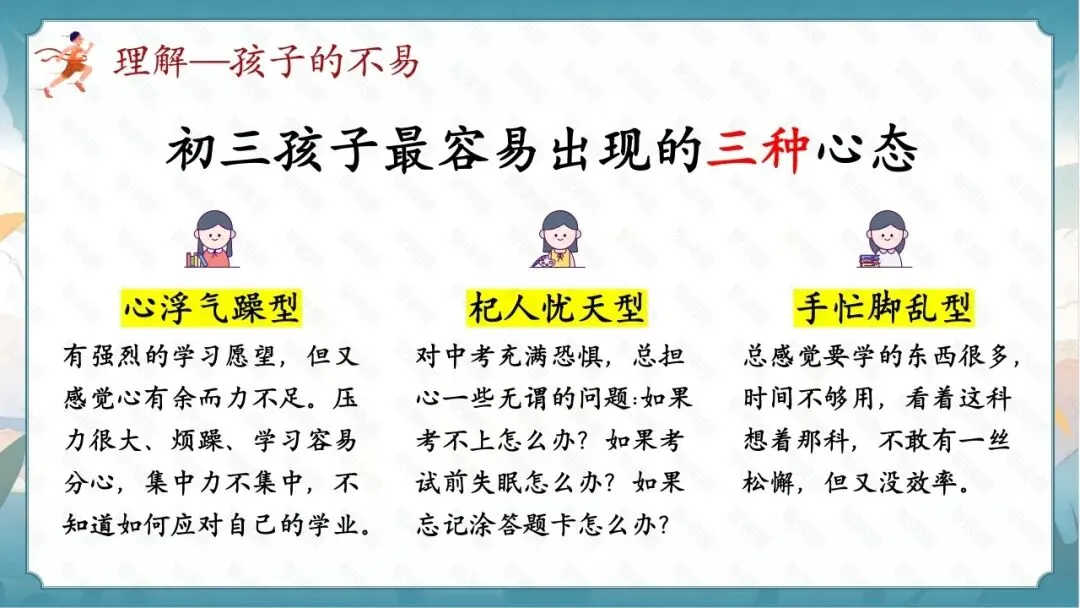 理解—孩子的不易

初三孩子最容易出现的三种心态

心浮气躁型

有强烈的学习愿望，但又感觉心有余而力不足。压力很大、烦躁、学习容易分心，集中力不集中，不知道如何应对自己的学业。

杞人忧天型

对中考充满恐惧，总担心一些无谓的问题:如果考不上怎么办？如果考试前失眠怎么办？如果忘记涂答题卡怎么办？

手忙脚乱型

总感觉要学的东西很多，时间不够用，看着这科想着那科，不敢有一丝松懈，但又没效率。